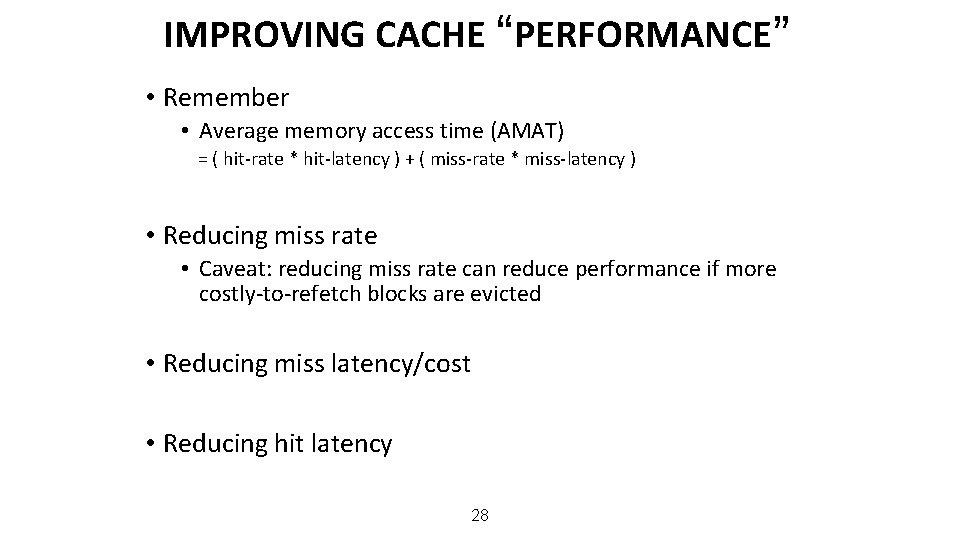 IMPROVING CACHE “PERFORMANCE”

• Remember
  • Average memory access time (AMAT)
    = ( hit-rate * hit-latency ) + ( miss-rate * miss-latency )

• Reducing miss rate
  • Caveat: reducing miss rate can reduce performance if more costly-to-refetch blocks are evicted

• Reducing miss latency/cost

• Reducing hit latency

28